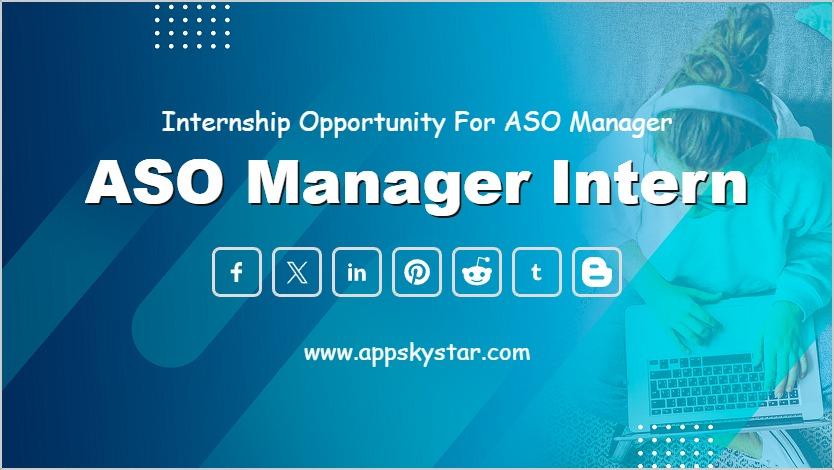 Internship Opportunity For ASO Manager

ASO Manager Intern

f X in t

www.appskystar.com